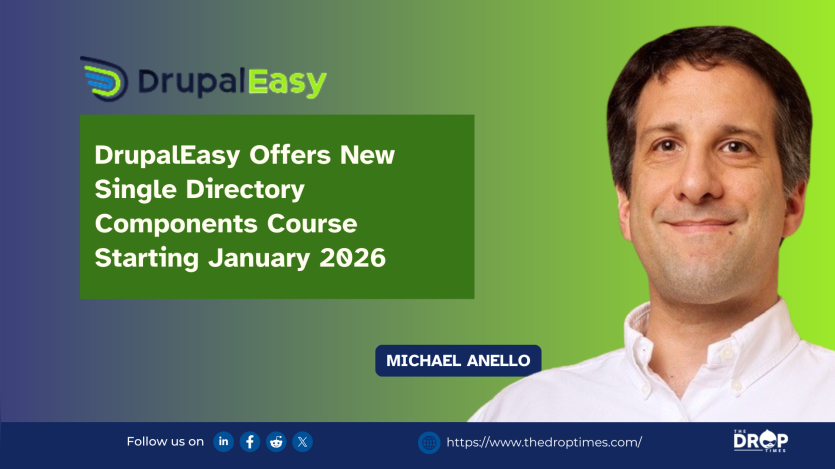 DrupalEasy

DrupalEasy Offers New Single Directory Components Course Starting January 2026

MICHAEL ANELLO

Follow us on

https://www.thedroptimes.com/

THE DROP TIMES